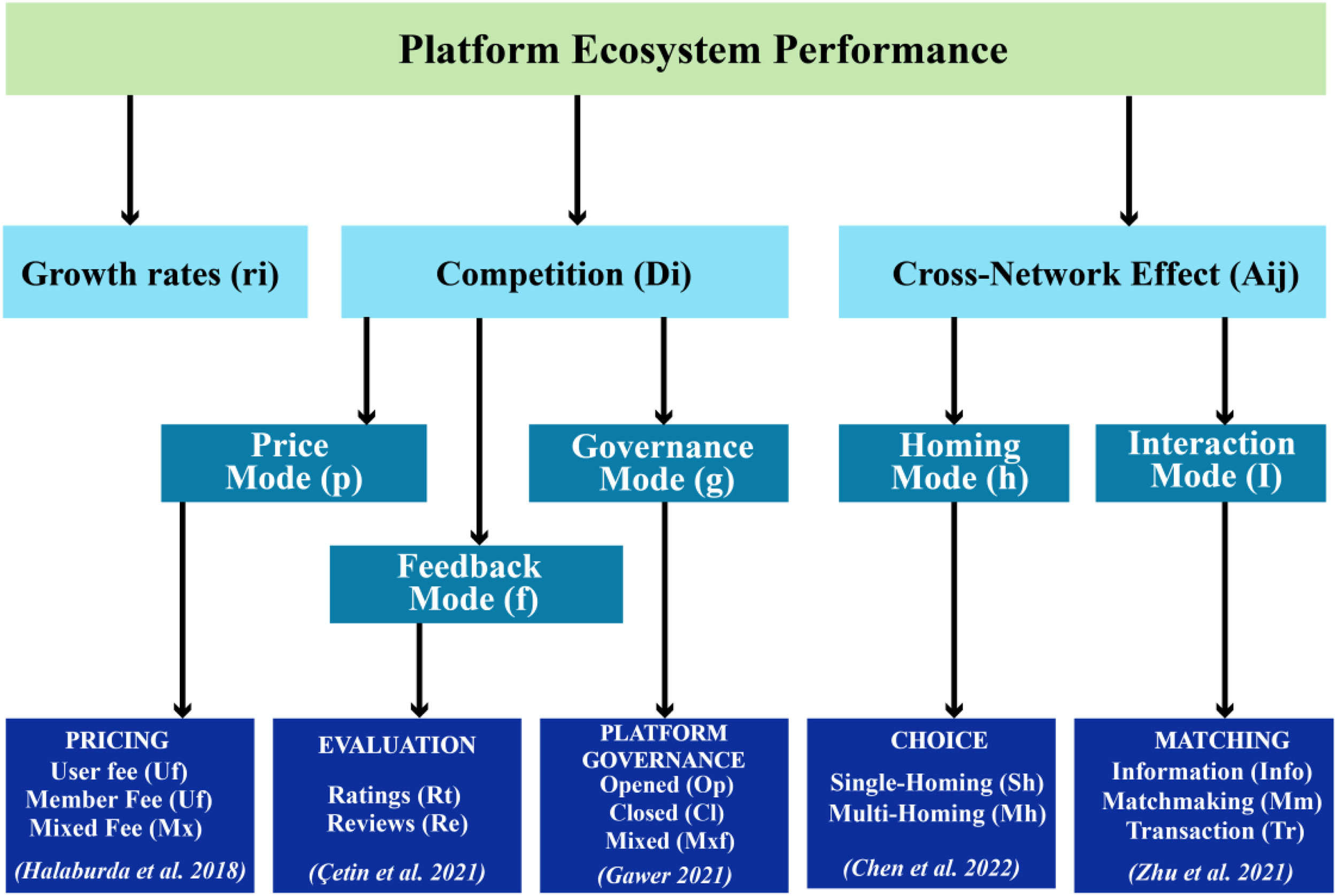 Platform Ecosystem Performance

Growth rates (ri)

Competition (Di)

Cross-Network Effect (Aij)

Price Mode (p)

Governance Mode (g)

Homing Mode (h)

Interaction Mode (I)

Feedback Mode (f)

PRICING
User fee (Uf)
Member Fee (Uf)
Mixed Fee (Mx)
(Halaburda et al. 2018)

EVALUATION
Ratings (Rt)
Reviews (Re)
(Çetin et al. 2021)

PLATFORM GOVERNANCE
Opened (Op)
Closed (Cl)
Mixed (Mxf)
(Gawer 2021)

CHOICE
Single-Homing (Sh)
Multi-Homing (Mh)
(Chen et al. 2022)

MATCHING
Information (Info)
Matchmaking (Mm)
Transaction (Tr)
(Zhu et al. 2021)